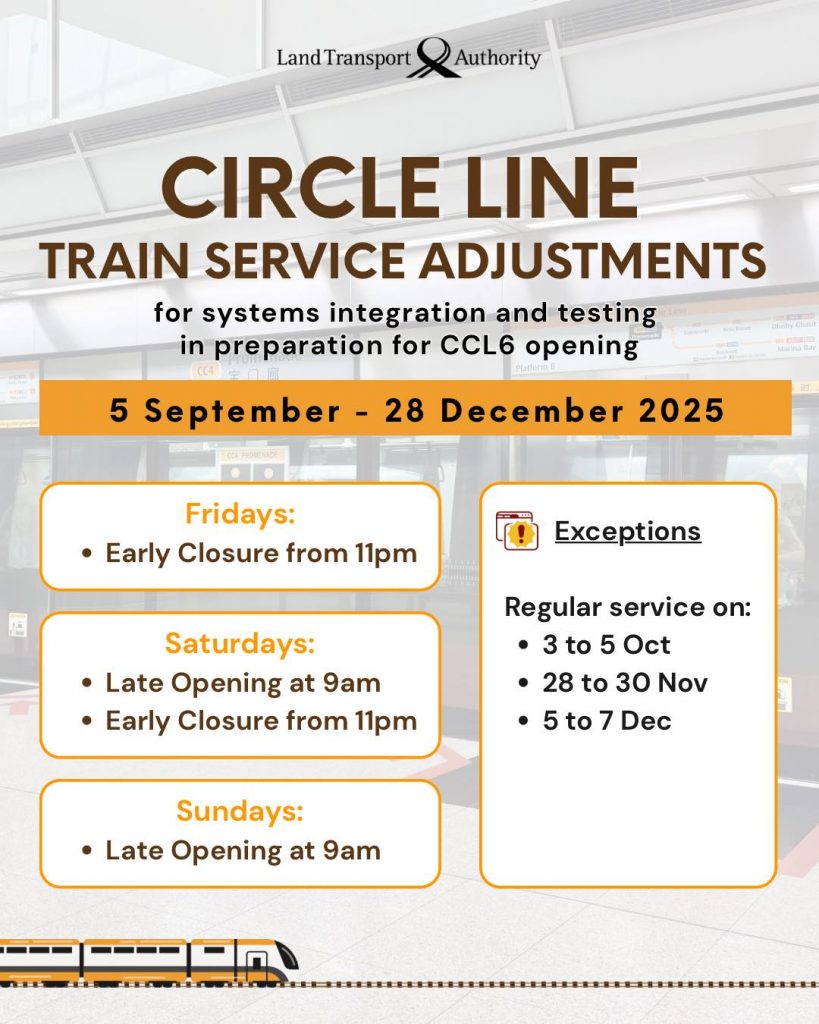 Land Transport Authority

CIRCLE LINE
TRAIN SERVICE ADJUSTMENTS

for systems integration and testing in preparation for CCL6 opening

5 September - 28 December 2025

Fridays:
• Early Closure from 11pm

Saturdays:
• Late Opening at 9am
• Early Closure from 11pm

Sundays:
• Late Opening at 9am

Exceptions

Regular service on:
• 3 to 5 Oct
• 28 to 30 Nov
• 5 to 7 Dec